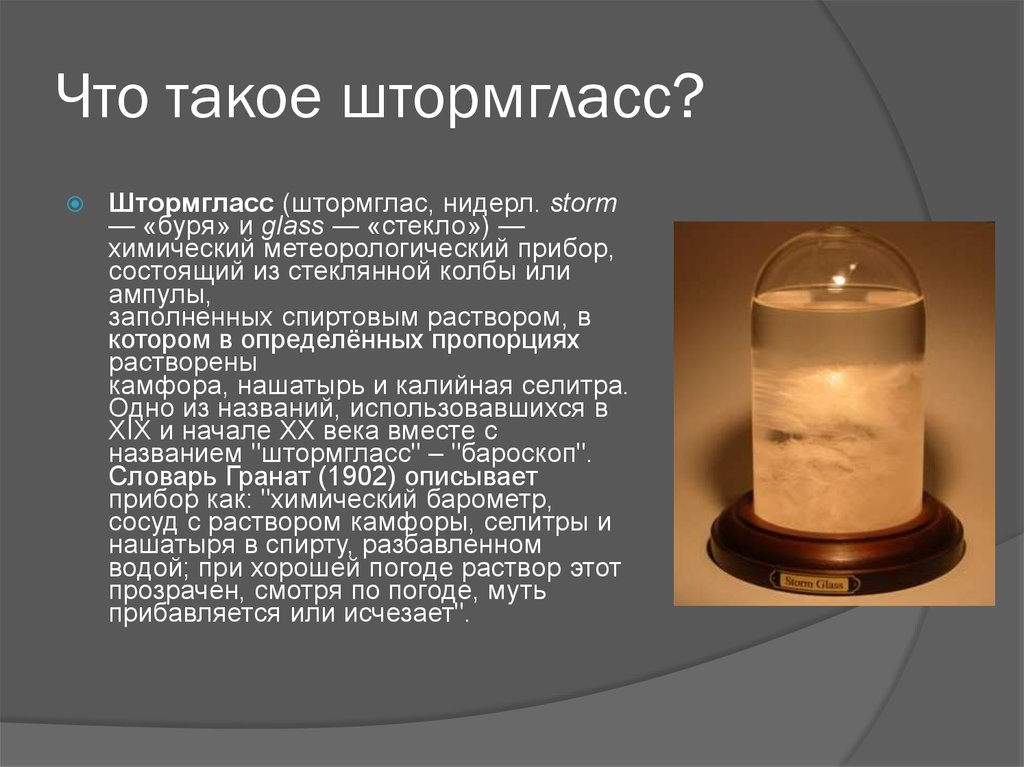 Что такое штормгласс?

Штормгласс (штормглас, нидерл. storm — «буря» и glass — «стекло») — химический метеорологический прибор, состоящий из стеклянной колбы или ампулы, заполненных спиртовым раствором, в котором в определённых пропорциях растворены камфора, нашатырь и калийная селитра. Одно из названий, использовавшихся в XIX и начале XX века вместе с названием "штормгласс" – "бароскоп". Словарь Гранат (1902) описывает прибор как: "химический барометр, сосуд с раствором камфоры, селитры и нашатыря в спирту, разбавленном водой; при хорошей погоде раствор этот прозрачен, смотря по погоде, муть прибавляется или исчезает".

Storm Glass